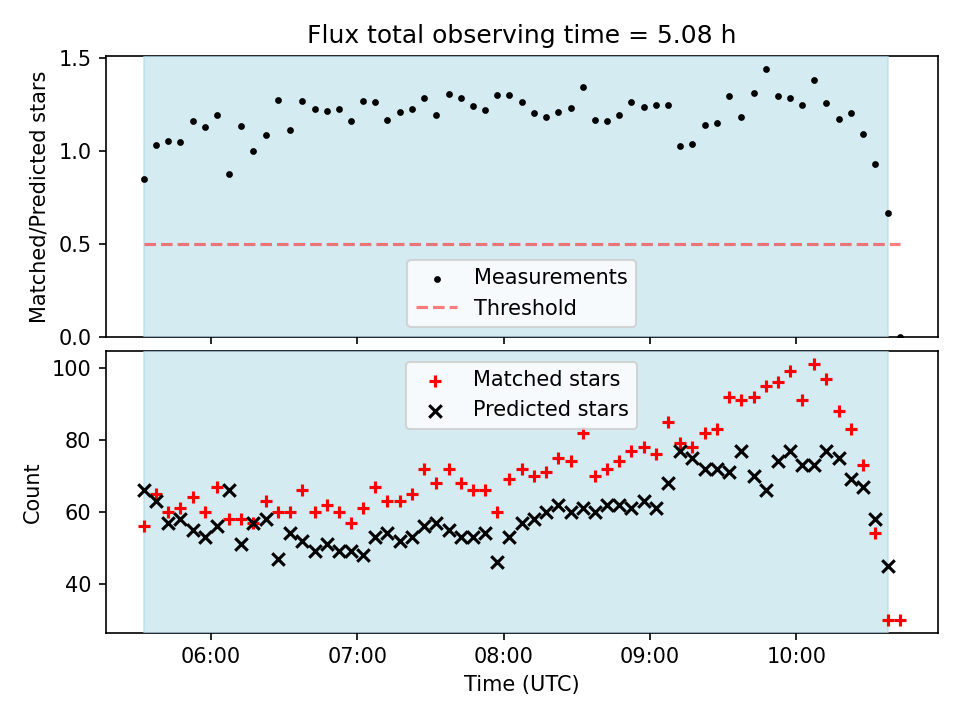 Flux total observing time = 5.08 h

Matched/Predicted stars

1.5
1.0
0.5
0.0

Measurements
Threshold

Count

100
80
60
40

Matched stars
Predicted stars

06:00
07:00
08:00
09:00
10:00

Time (UTC)